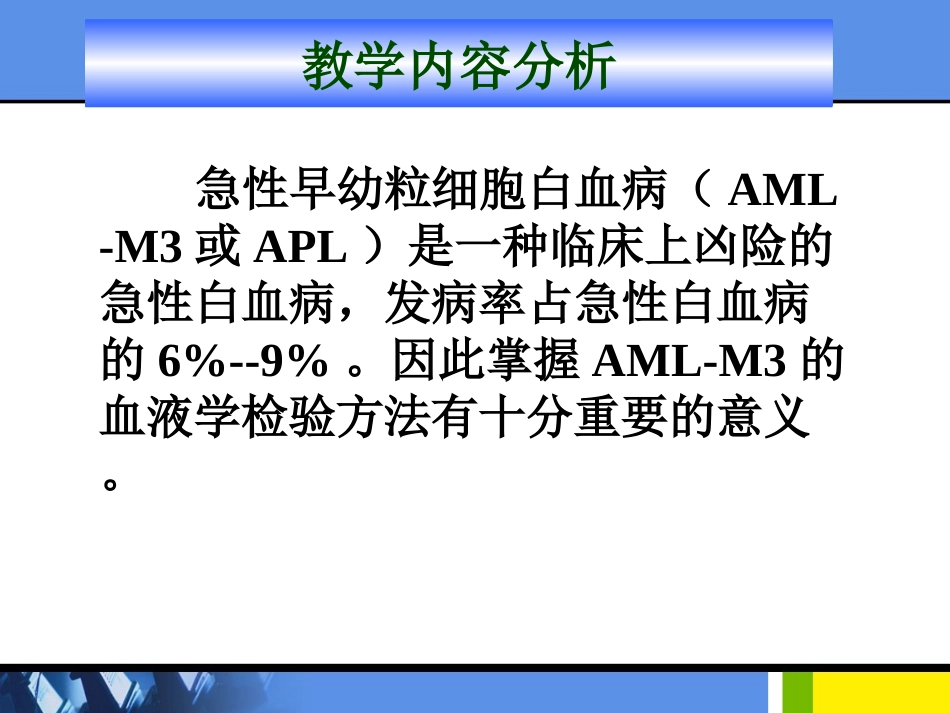 教学内容分析

急性早幼粒细胞白血病（ AML-M3 或 APL ）是一种临床上凶险的急性白血病，发病率占急性白血病的 6%--9% 。因此掌握 AML-M3 的血液学检验方法有十分重要的意义。